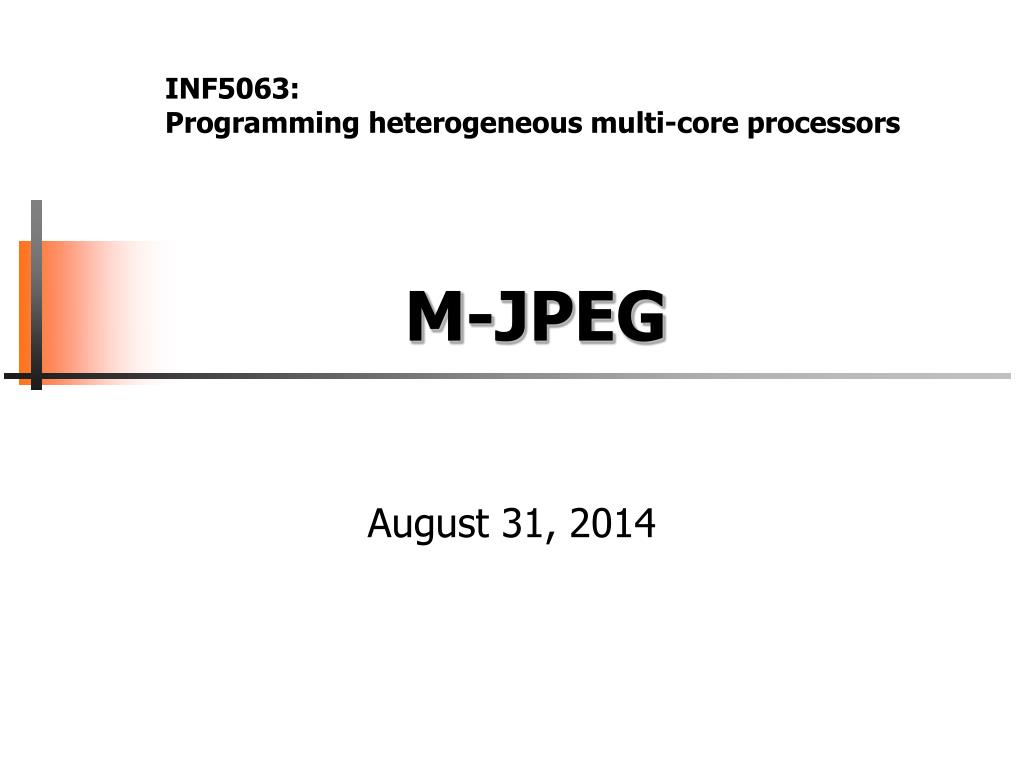 INF5063:
Programming heterogeneous multi-core processors

M-JPEG

August 31, 2014